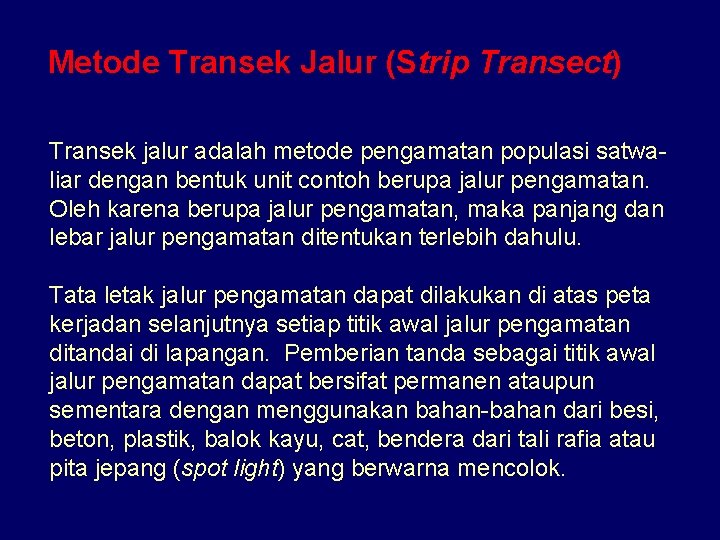 Metode Transek Jalur (Strip Transect)

Transek jalur adalah metode pengamatan populasi satwaliar dengan bentuk unit contoh berupa jalur pengamatan. Oleh karena berupa jalur pengamatan, maka panjang dan lebar jalur pengamatan ditentukan terlebih dahulu.

Tata letak jalur pengamatan dapat dilakukan di atas peta kerjadan selanjutnya setiap titik awal jalur pengamatan ditandai di lapangan. Pemberian tanda sebagai titik awal jalur pengamatan dapat bersifat permanen ataupun sementara dengan menggunakan bahan-bahan dari besi, beton, plastik, balok kayu, cat, bendera dari tali rafia atau pita jepang (spot light) yang berwarna mencolok.